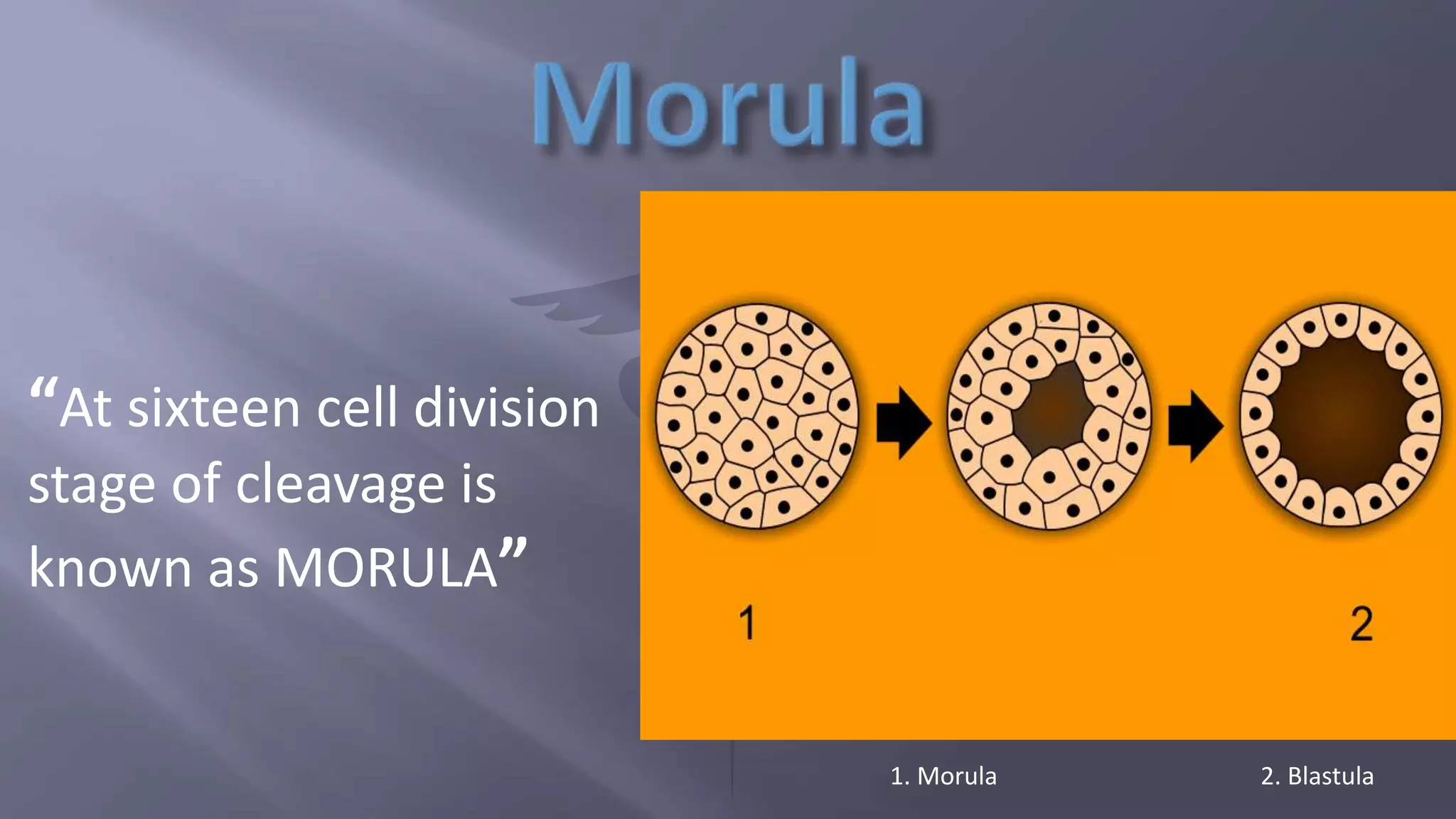 Morula

“At sixteen cell division stage of cleavage is known as MORULA”

1

2

1. Morula

2. Blastula